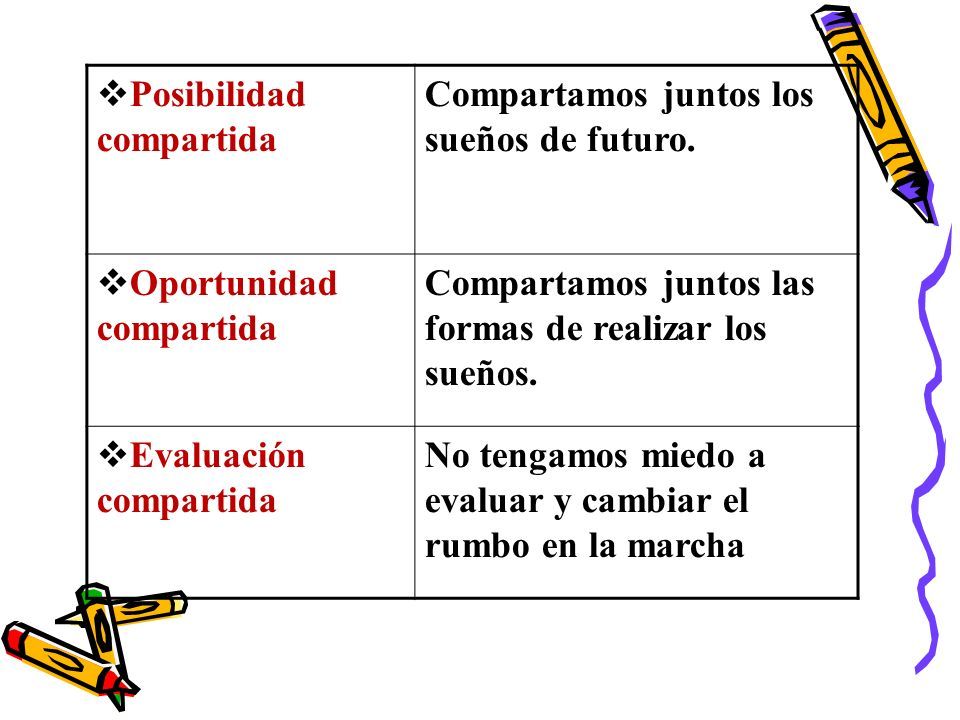 | | |
|---|---|
| ❖Posibilidad compartida | Compartamos juntos los sueños de futuro. |
| ❖Oportunidad compartida | Compartamos juntos las formas de realizar los sueños. |
| ❖Evaluación compartida | No tengamos miedo a evaluar y cambiar el rumbo en la marcha |